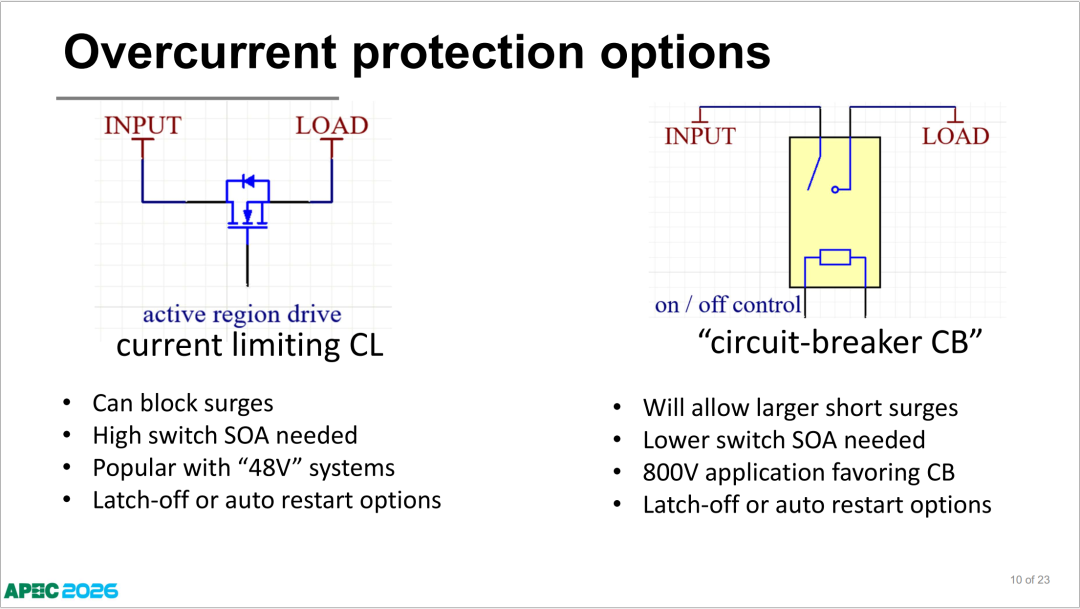 Overcurrent protection options

INPUT LOAD

active region drive

current limiting CL

- Can block surges
- High switch SOA needed
- Popular with “48V” systems
- Latch-off or auto restart options

INPUT LOAD

on / off control

“circuit-breaker CB”

- Will allow larger short surges
- Lower switch SOA needed
- 800V application favoring CB
- Latch-off or auto restart options

APEC 2026

10 of 23